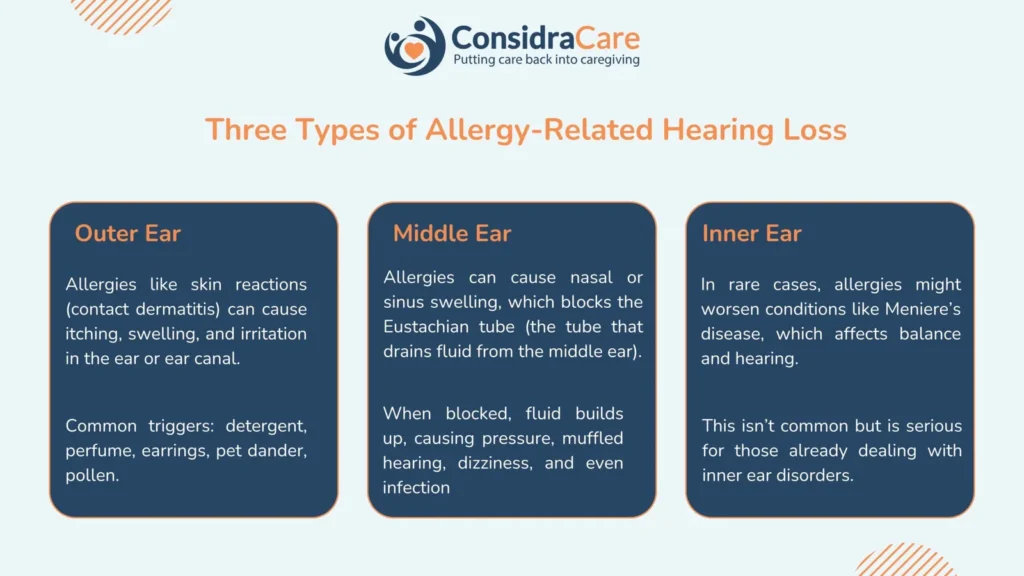 ConsidraCare
Putting care back into caregiving

Three Types of Allergy-Related Hearing Loss

Outer Ear

Allergies like skin reactions (contact dermatitis) can cause itching, swelling, and irritation in the ear or ear canal.

Common triggers: detergent, perfume, earrings, pet dander, pollen.

Middle Ear

Allergies can cause nasal or sinus swelling, which blocks the Eustachian tube (the tube that drains fluid from the middle ear).

When blocked, fluid builds up, causing pressure, muffled hearing, dizziness, and even infection

Inner Ear

In rare cases, allergies might worsen conditions like Meniere's disease, which affects balance and hearing.

This isn't common but is serious for those already dealing with inner ear disorders.